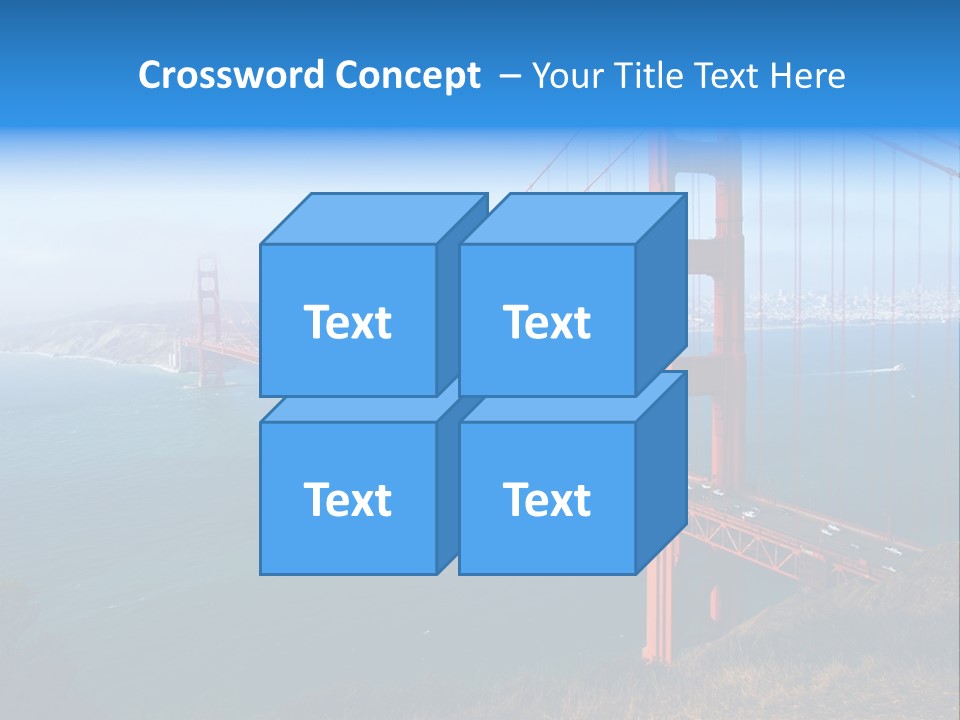 Crossword Concept – Your Title Text Here

Text

Text

Text

Text